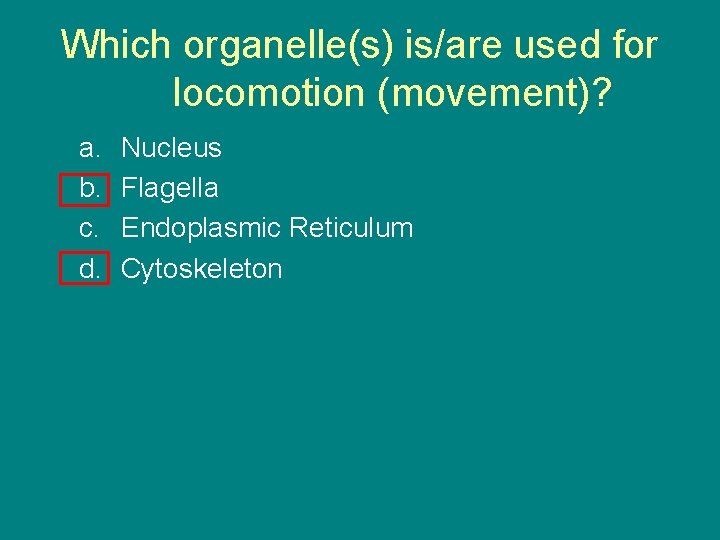 Which organelle(s) is/are used for locomotion (movement)?

a. Nucleus
b. Flagella
c. Endoplasmic Reticulum
d. Cytoskeleton